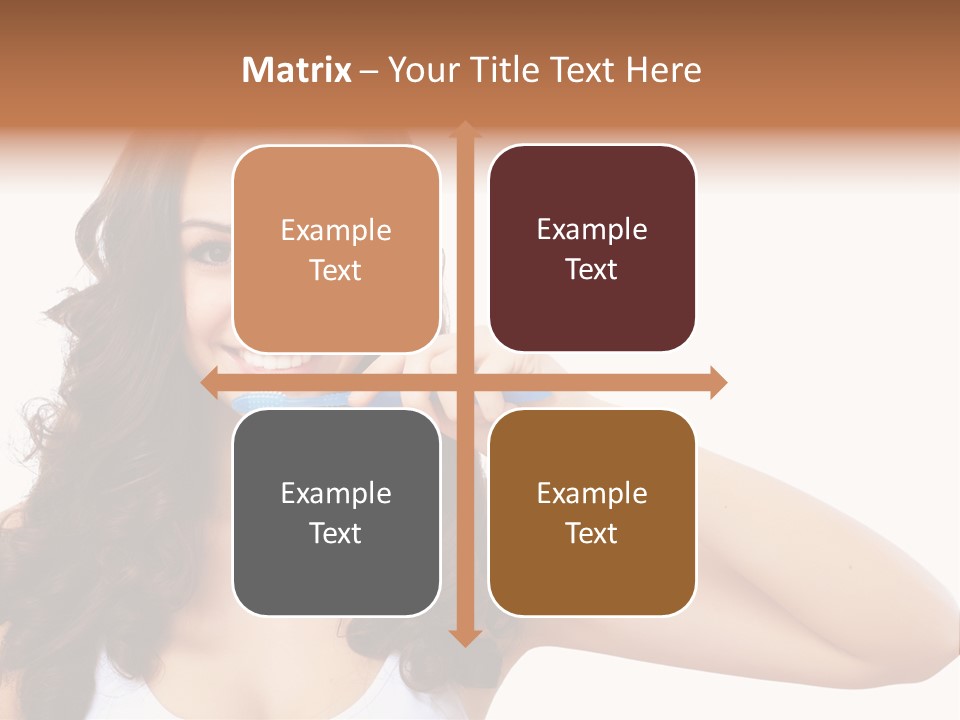 Matrix – Your Title Text Here

Example Text

Example Text

Example Text

Example Text